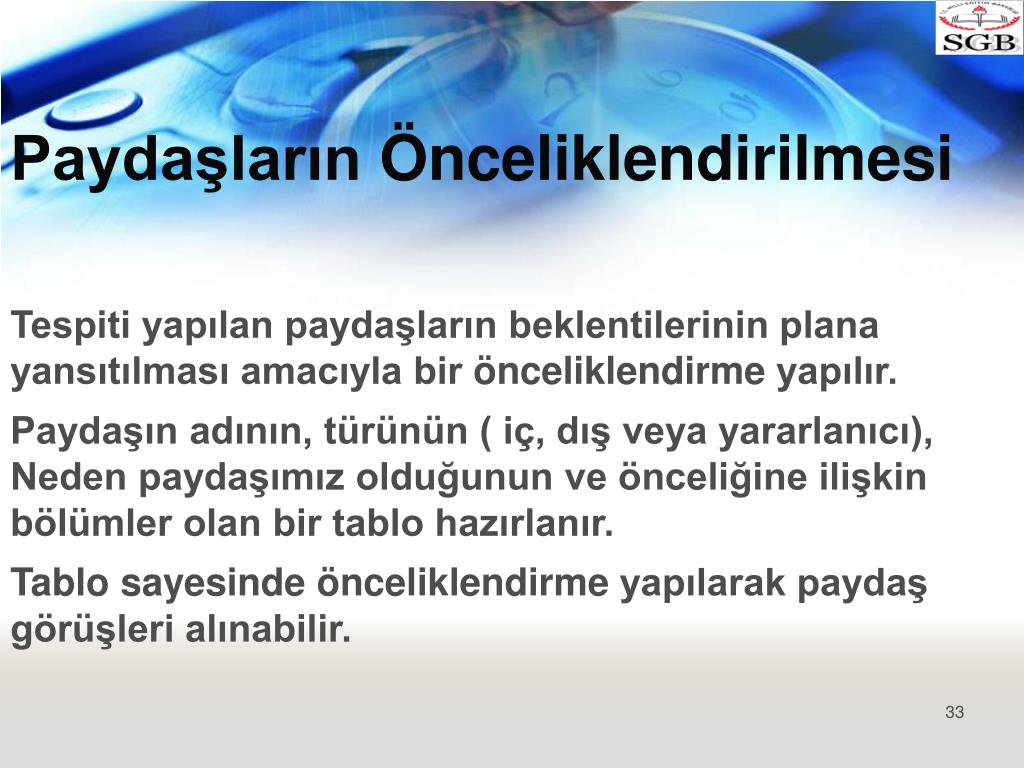 SGB

Paydaşların Önceliklendirilmesi

Tespiti yapılan paydaşların beklentilerinin plana yansıtılması amacıyla bir önceliklendirme yapılır.

Paydaşın adının, türünün ( iç, dış veya yararlanıcı), Neden paydaşımız olduğunun ve önceliğine ilişkin bölümler olan bir tablo hazırlanır.

Tablo sayesinde önceliklendirme yapılarak paydaş görüşleri alınabilir.

33